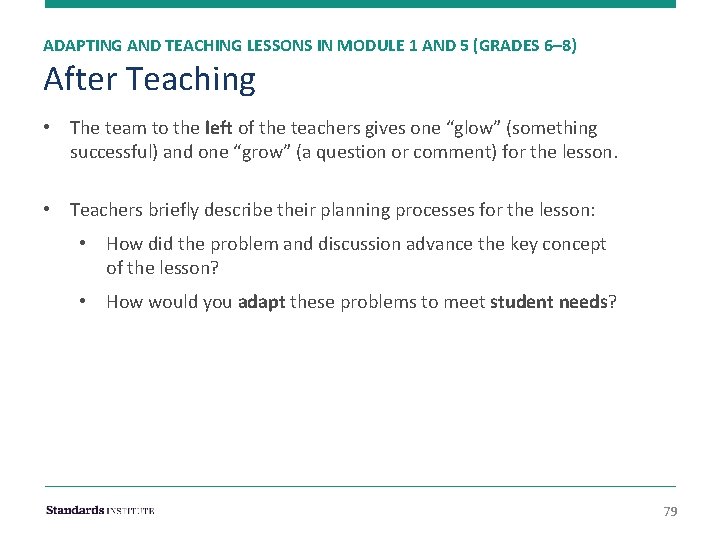 ADAPTING AND TEACHING LESSONS IN MODULE 1 AND 5 (GRADES 6–8)

After Teaching

• The team to the left of the teachers gives one “glow” (something successful) and one “grow” (a question or comment) for the lesson.

• Teachers briefly describe their planning processes for the lesson:

• How did the problem and discussion advance the key concept of the lesson?

• How would you adapt these problems to meet student needs?

Standards INSTITUTE

79